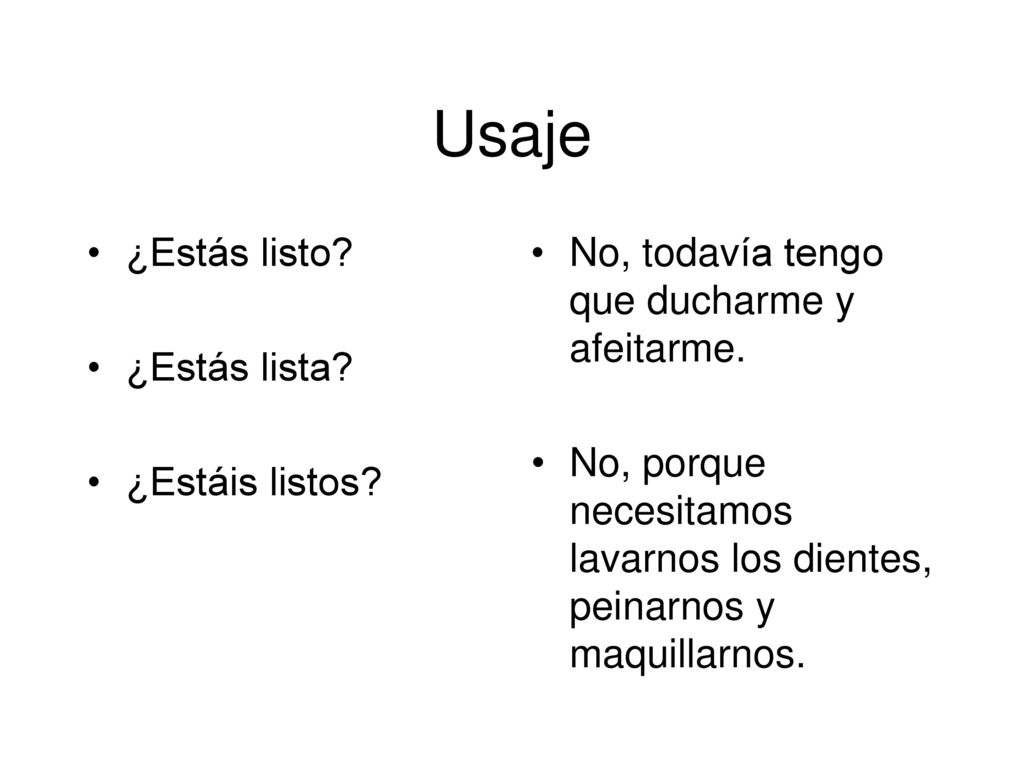 Usaje

• ¿Estás listo?

• ¿Estás lista?

• ¿Estáis listos?

• No, todavía tengo que ducharme y afeitarme.

• No, porque necesitamos lavarnos los dientes, peinarnos y maquillarnos.